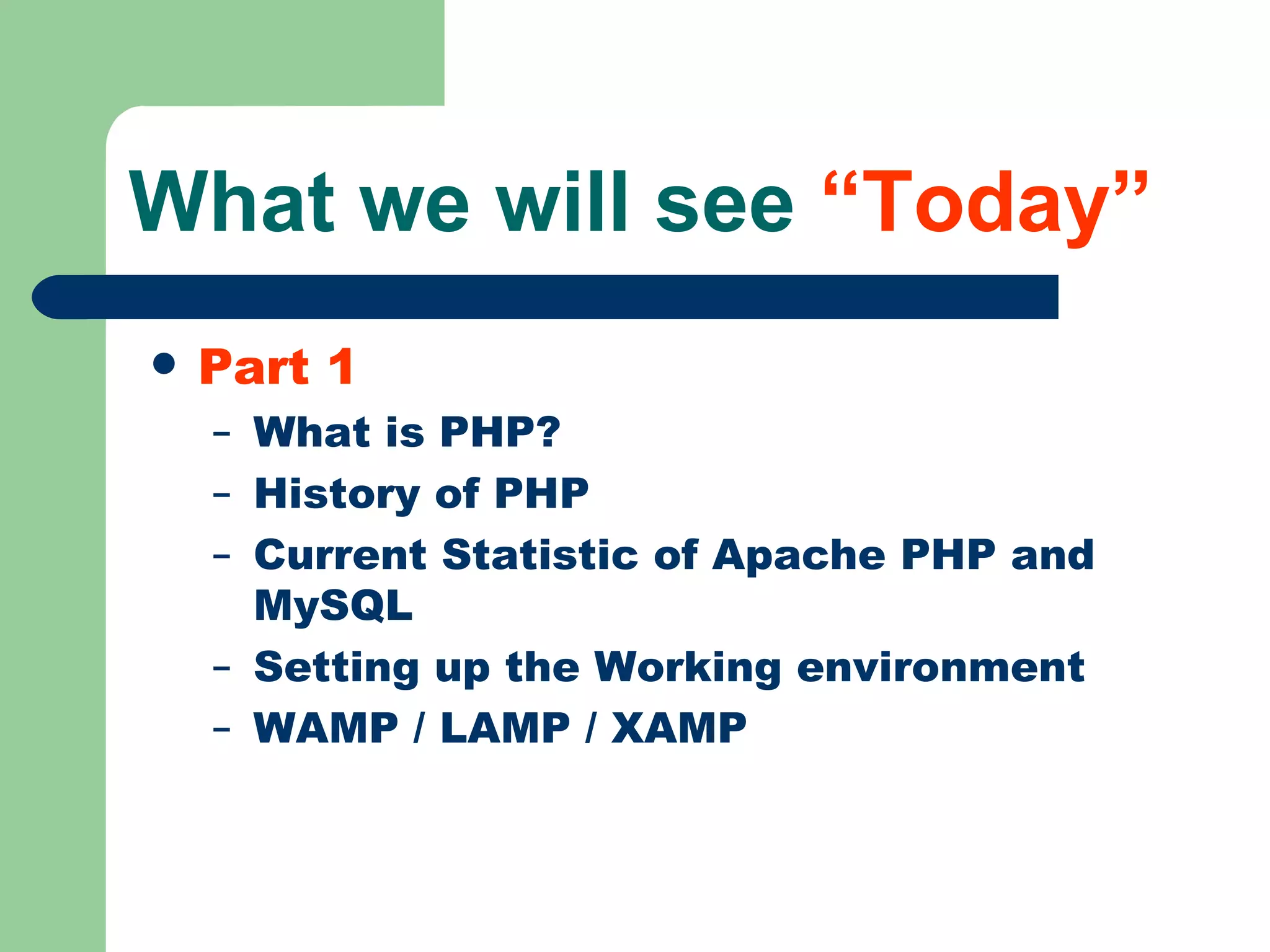 What we will see “Today”

• Part 1
  – What is PHP?
  – History of PHP
  – Current Statistic of Apache PHP and MySQL
  – Setting up the Working environment
  – WAMP / LAMP / XAMP